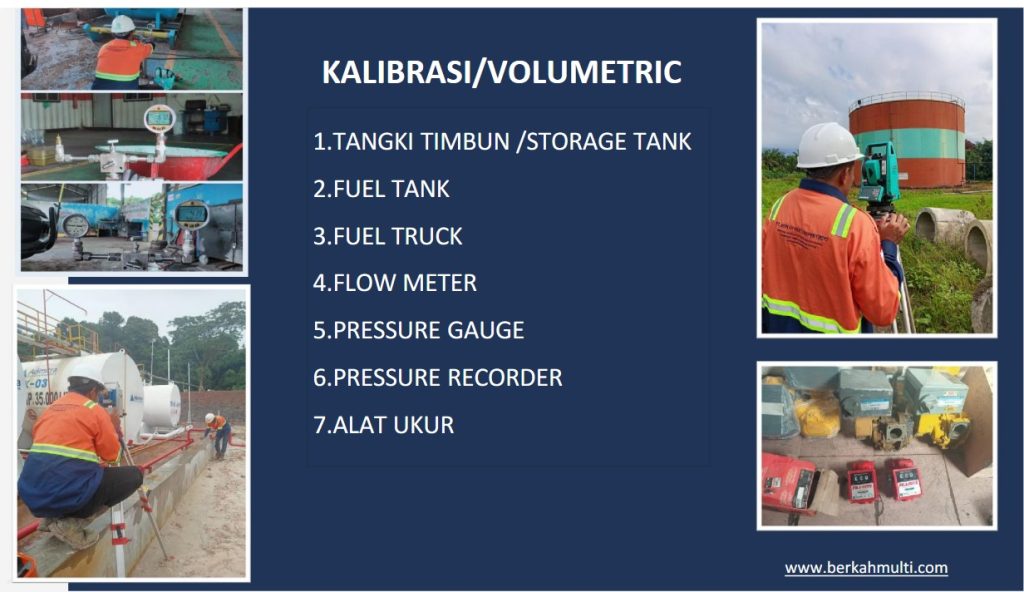 KALIBRASI/VOLUMETRIC

1.TANGKI TIMBUN /STORAGE TANK

2.FUEL TANK

3.FUEL TRUCK

4.FLOW METER

5.PRESSURE GAUGE

6.PRESSURE RECORDER

7.ALAT UKUR

www.berkahmulti.com